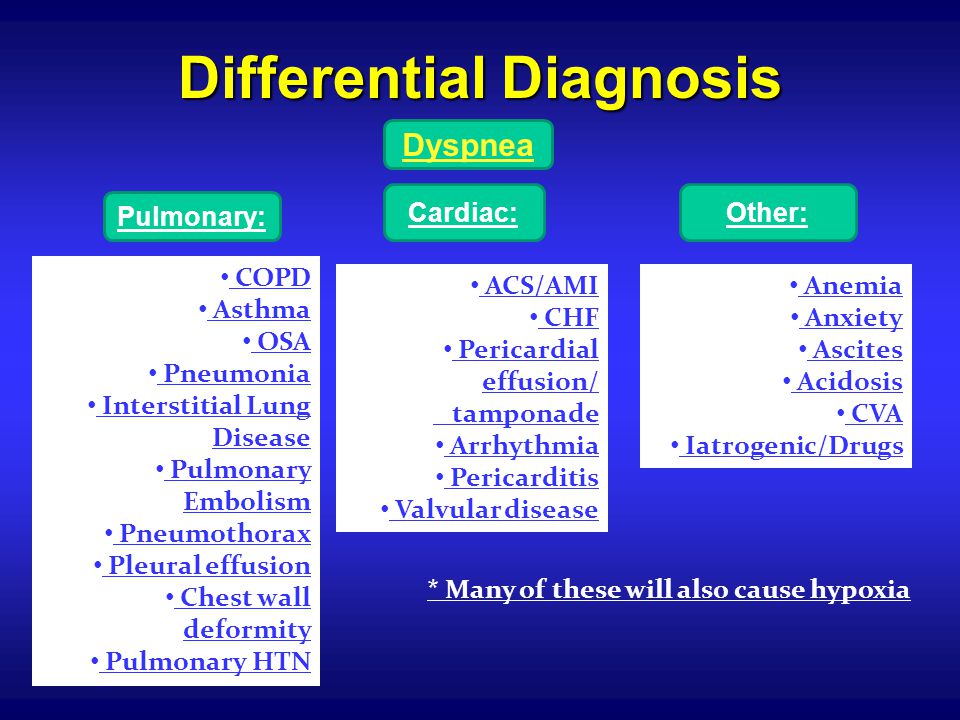 Differential Diagnosis

Dyspnea

Pulmonary:

• COPD
• Asthma
• OSA
• Pneumonia
• Interstitial Lung Disease
• Pulmonary Embolism
• Pneumothorax
• Pleural effusion
• Chest wall deformity
• Pulmonary HTN

Cardiac:

• ACS/AMI
• CHF
• Pericardial effusion/ tamponade
• Arrhythmia
• Pericarditis
• Valvular disease

Other:

• Anemia
• Anxiety
• Ascites
• Acidosis
• CVA
• Iatrogenic/Drugs

* Many of these will also cause hypoxia